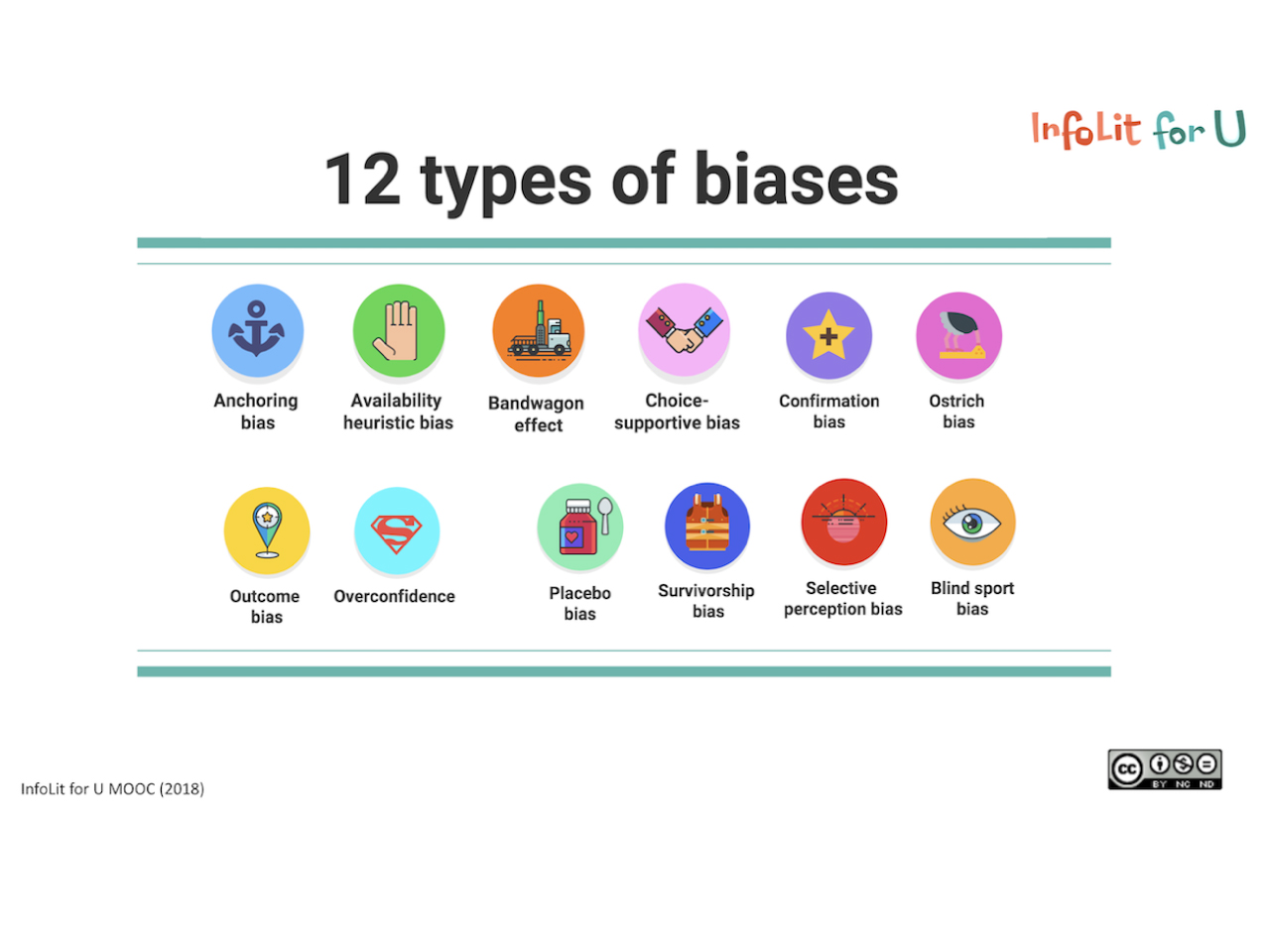 InfoLit for U

12 types of biases

Anchoring bias

Availability heuristic bias

Bandwagon effect

Choice-supportive bias

Confirmation bias

Ostrich bias

Outcome bias

Overconfidence

Placebo bias

Survivorship bias

Selective perception bias

Blind sport bias

InfoLit for U MOOC (2018)

cc BY NC ND